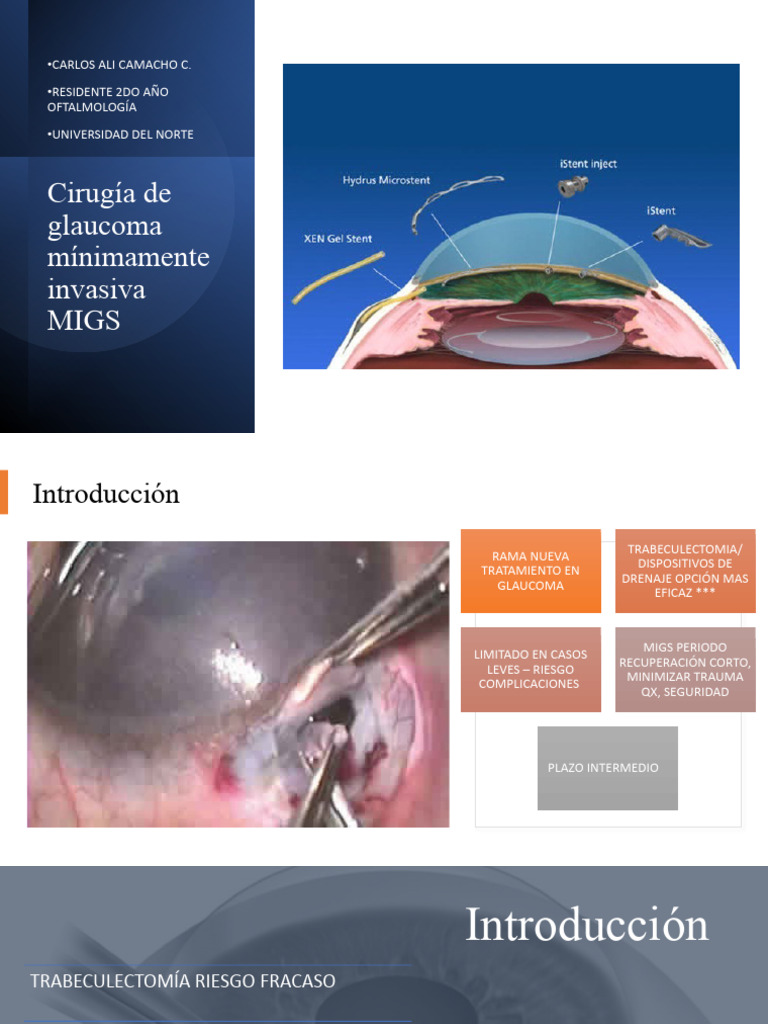 •CARLOS ALI CAMACHO C.

•RESIDENTE 2DO AÑO OFTALMOLOGÍA

•UNIVERSIDAD DEL NORTE

Cirugía de glaucoma mínimamente invasiva MIGS

Hydrus Microstent

iStent inject

iStent

XEN Gel Stent

Introducción

RAMA NUEVA TRATAMIENTO EN GLAUCOMA

TRABECULECTOMIA/ DISPOSITIVOS DE DRENAJE OPCIÓN MAS EFICAZ ***

LIMITADO EN CASOS LEVES – RIESGO COMPLICACIONES

MIGS PERIODO RECUPERACIÓN CORTO, MINIMIZAR TRAUMA QX, SEGURIDAD

PLAZO INTERMEDIO

Introducción

TRABECULECTOMÍA RIESGO FRACASO